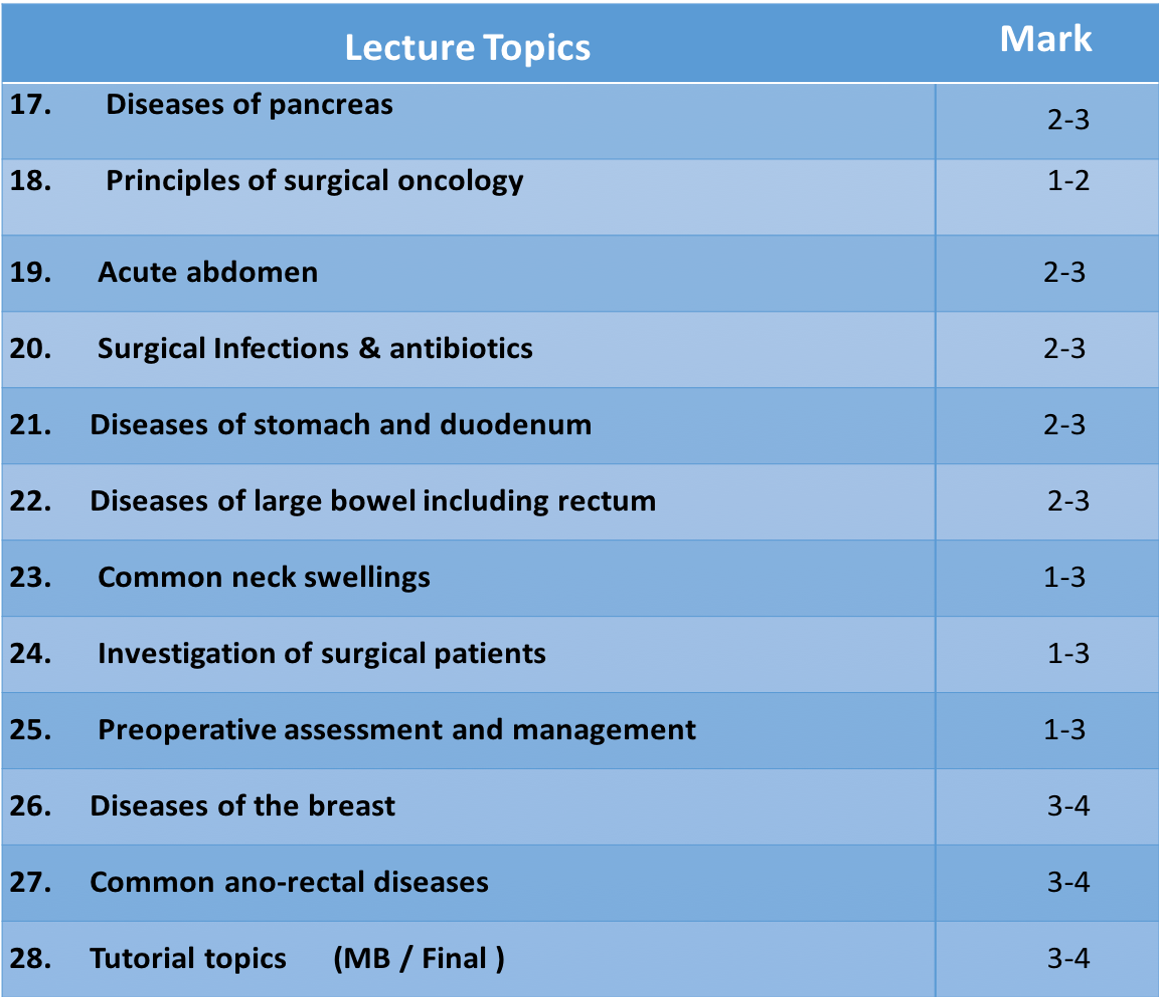 | Lecture Topics | Mark |
|---|---|
| 17. Diseases of pancreas | 2-3 |
| 18. Principles of surgical oncology | 1-2 |
| 19. Acute abdomen | 2-3 |
| 20. Surgical Infections & antibiotics | 2-3 |
| 21. Diseases of stomach and duodenum | 2-3 |
| 22. Diseases of large bowel including rectum | 2-3 |
| 23. Common neck swellings | 1-3 |
| 24. Investigation of surgical patients | 1-3 |
| 25. Preoperative assessment and management | 1-3 |
| 26. Diseases of the breast | 3-4 |
| 27. Common ano-rectal diseases | 3-4 |
| 28. Tutorial topics (MB / Final ) | 3-4 |